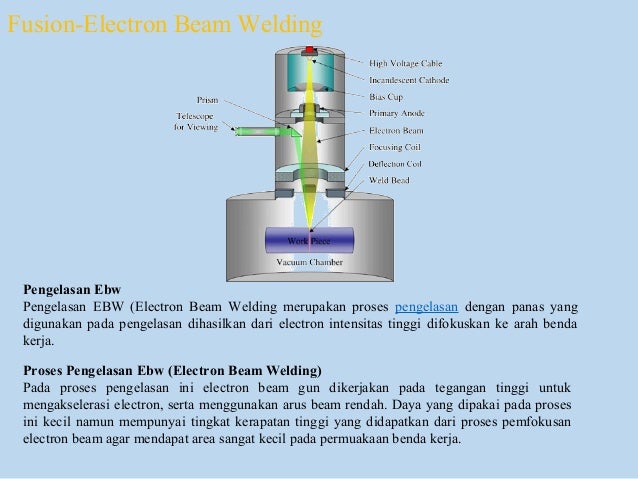 Fusion-Electron Beam Welding

Prism
Telescope for Viewing
High Voltage Cable
Incandescent Cathode
Bias Cup
Primary Anode
Electron Beam
Focusing Coil
Deflection Coil
Weld Bead
Work Piece
Vacuum Chamber

Pengelasan Ebw
Pengelasan EBW (Electron Beam Welding merupakan proses pengelasan dengan panas yang digunakan pada pengelasan dihasilkan dari electron intensitas tinggi difokuskan ke arah benda kerja.

Proses Pengelasan Ebw (Electron Beam Welding)
Pada proses pengelasan ini electron beam gun dikerjakan pada tegangan tinggi untuk mengakselerasi electron, serta menggunakan arus beam rendah. Daya yang dipakai pada proses ini kecil namun mempunyai tingkat kerapatan tinggi yang didapatkan dari proses pemfokusan electron beam agar mendapat area sangat kecil pada permuakaan benda kerja.